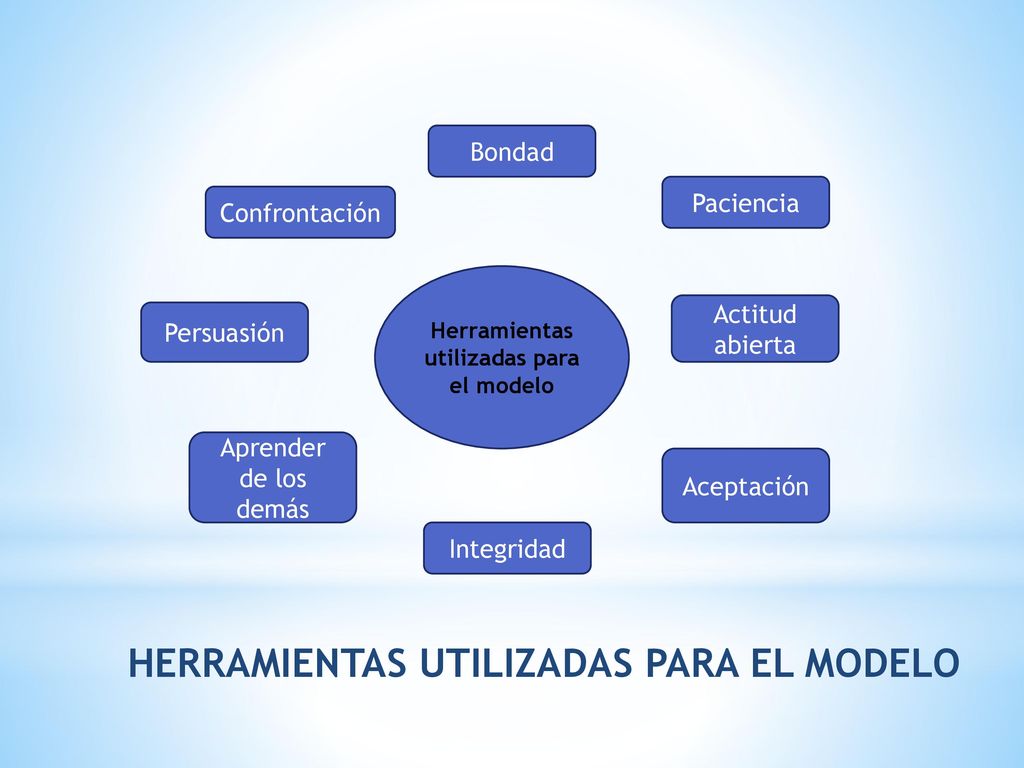 Bondad

Confrontación

Paciencia

Persuasión

Herramientas utilizadas para el modelo

Actitud abierta

Aprender de los demás

Aceptación

Integridad

HERRAMIENTAS UTILIZADAS PARA EL MODELO